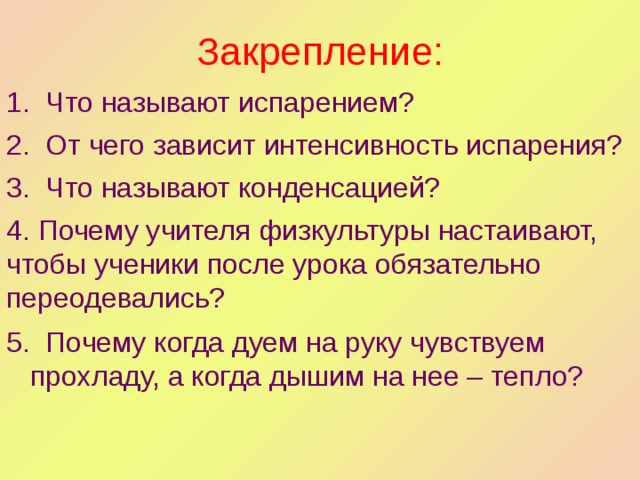 Закрепление:

1. Что называют испарением?

2. От чего зависит интенсивность испарения?

3. Что называют конденсацией?

4. Почему учителя физкультуры настаивают, чтобы ученики после урока обязательно переодевались?

5. Почему когда дуем на руку чувствуем прохладу, а когда дышим на нее – тепло?